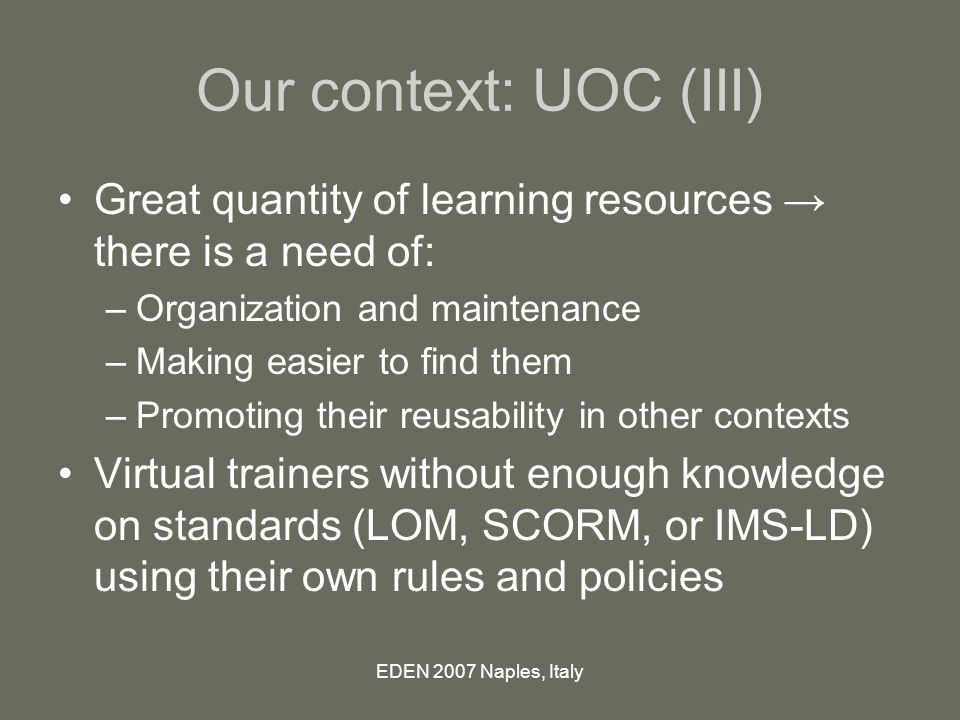 Our context: UOC (III)

• Great quantity of learning resources → there is a need of:
– Organization and maintenance
– Making easier to find them
– Promoting their reusability in other contexts

• Virtual trainers without enough knowledge on standards (LOM, SCORM, or IMS-LD) using their own rules and policies

EDEN 2007 Naples, Italy